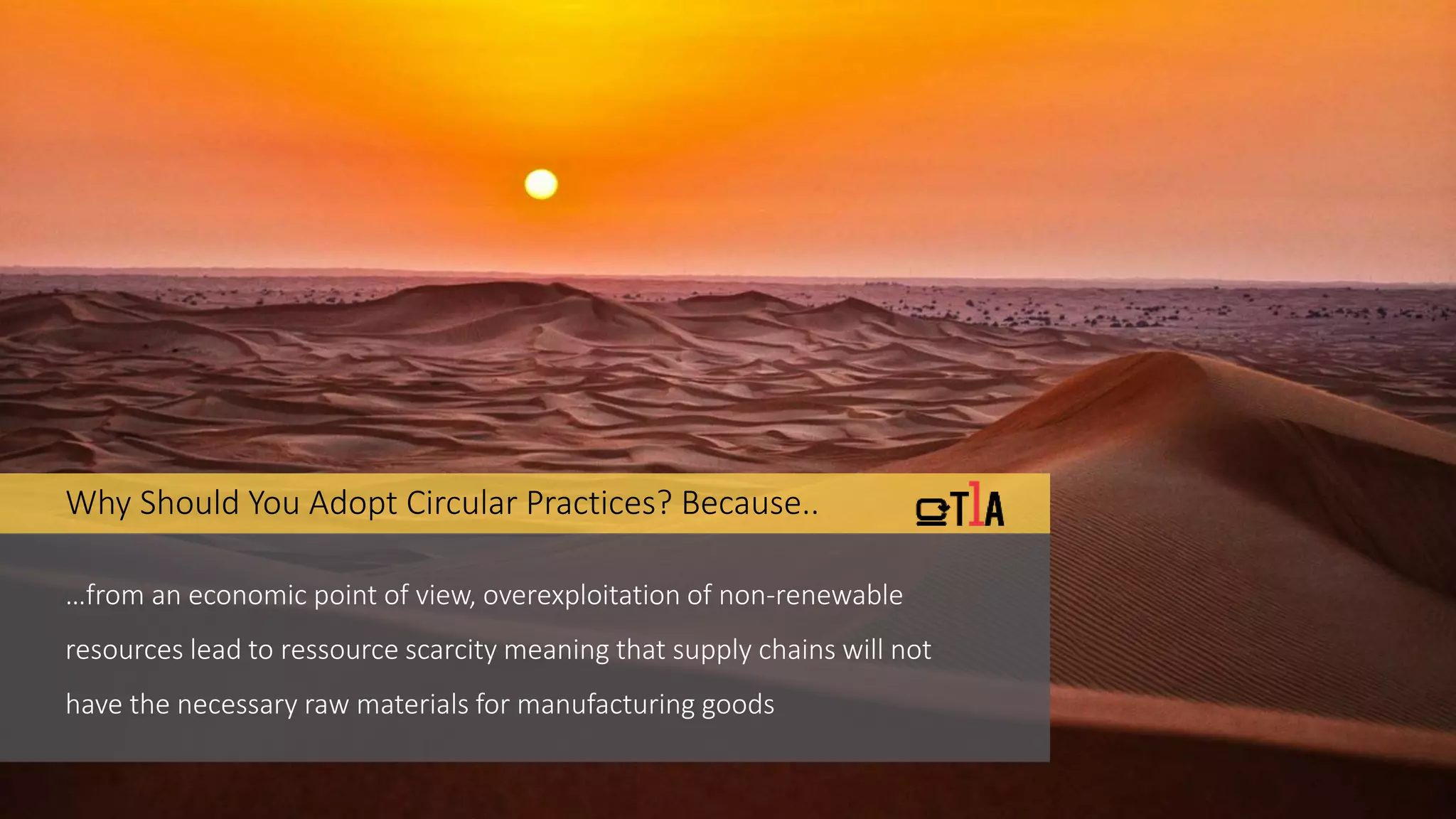 Why Should You Adopt Circular Practices? Because..

T1A

...from an economic point of view, overexploitation of non-renewable resources lead to ressource scarcity meaning that supply chains will not have the necessary raw materials for manufacturing goods